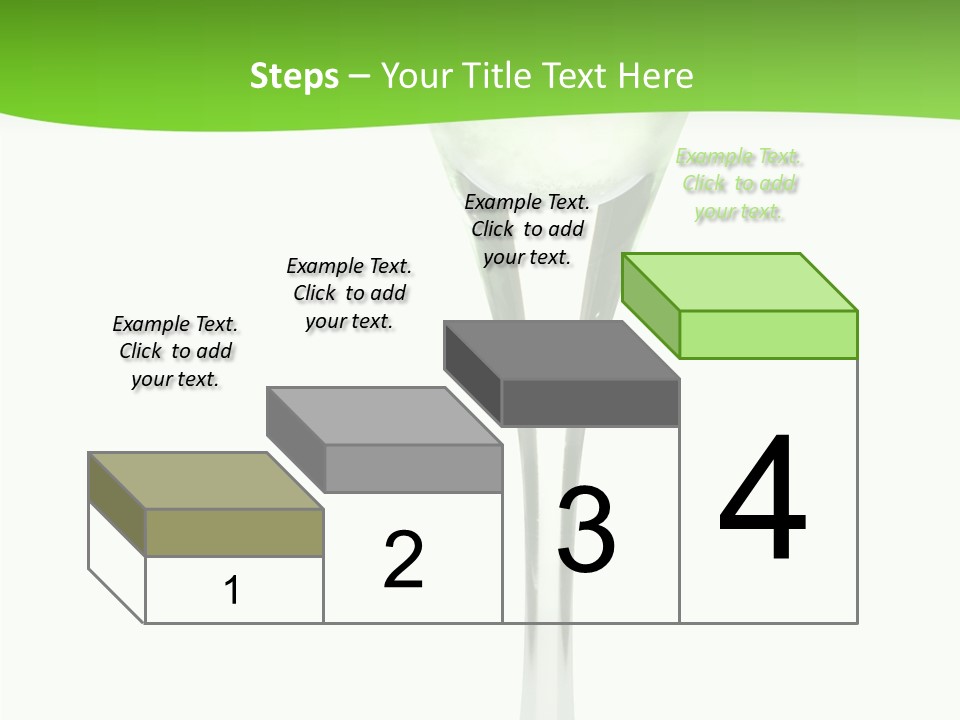 Steps – Your Title Text Here

Example Text. Click to add your text.

Example Text. Click to add your text.

Example Text. Click to add your text.

Example Text. Click to add your text.

1

2

3

4